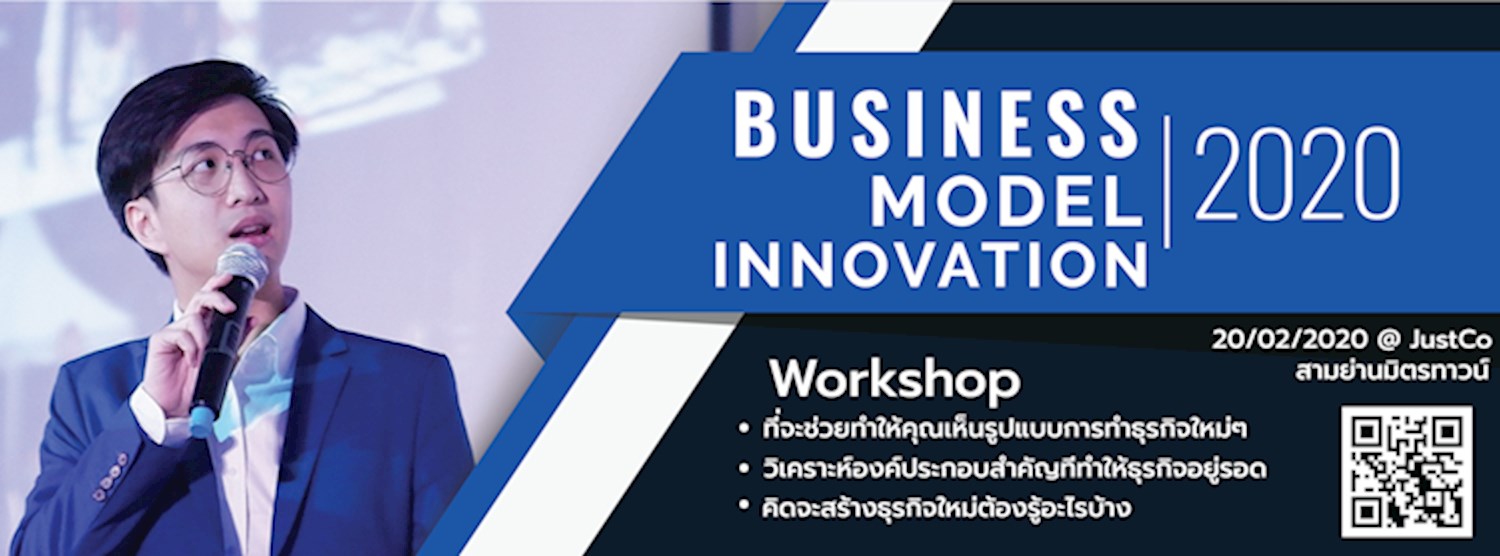 BUSINESS MODEL INNOVATION | 2020

20/02/2020 @ JustCo
สามย่านมิตรทาวน์

Workshop

• ที่จะช่วยทำให้คุณเห็นรูปแบบการทำธุรกิจใหม่ๆ
• วิเคราะห์องค์ประกอบสำคัญที่ทำให้ธุรกิจอยู่รอด
• คิดจะสร้างธุรกิจใหม่ต้องรู้อะไรบ้าง